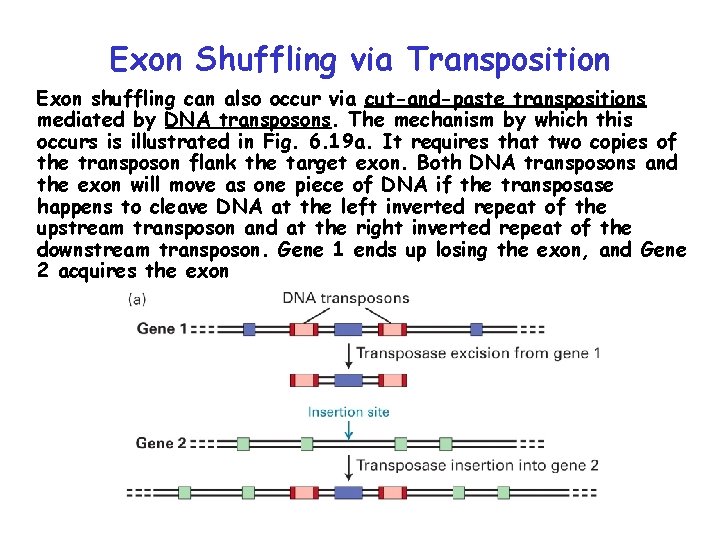 Exon Shuffling via Transposition

Exon shuffling can also occur via cut-and-paste transpositions mediated by DNA transposons. The mechanism by which this occurs is illustrated in Fig. 6.19a. It requires that two copies of the transposon flank the target exon. Both DNA transposons and the exon will move as one piece of DNA if the transposase happens to cleave DNA at the left inverted repeat of the upstream transposon and at the right inverted repeat of the downstream transposon. Gene 1 ends up losing the exon, and Gene 2 acquires the exon

(a)

DNA transposons

Gene 1

Transposase excision from gene 1

Insertion site

Gene 2

Transposase insertion into gene 2